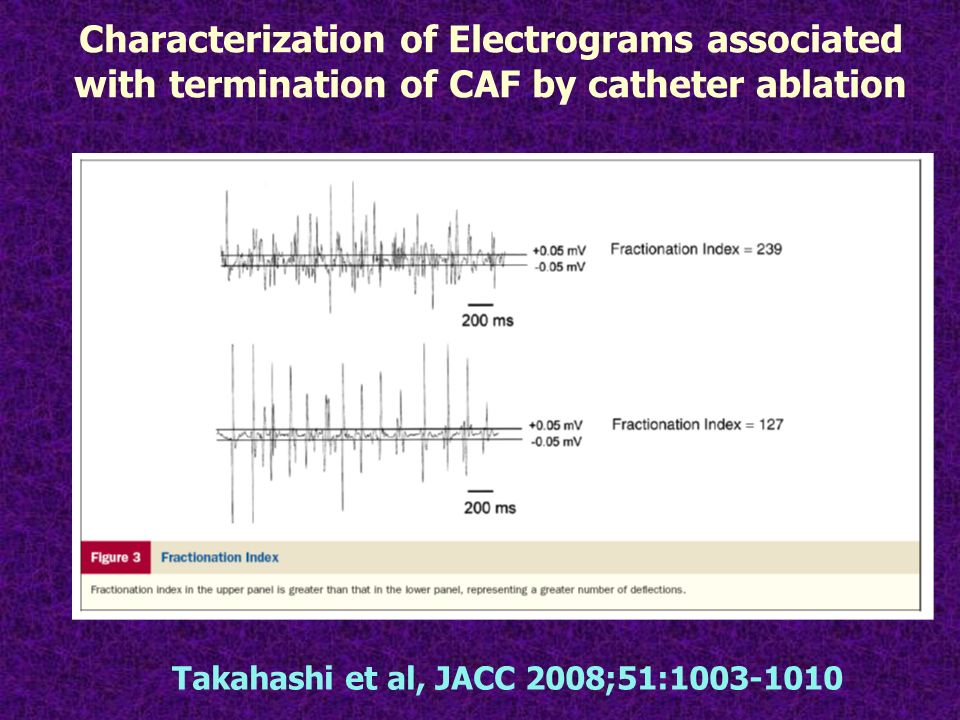 Characterization of Electrograms associated with termination of CAF by catheter ablation

+0.05 mV
-0.05 mV
Fractionation Index = 239
200 ms

+0.05 mV
-0.05 mV
Fractionation Index = 127
200 ms

Figure 3 Fractionation Index

Fractionation index in the upper panel is greater than that in the lower panel, representing a greater number of deflections.

Takahashi et al, JACC 2008;51:1003-1010